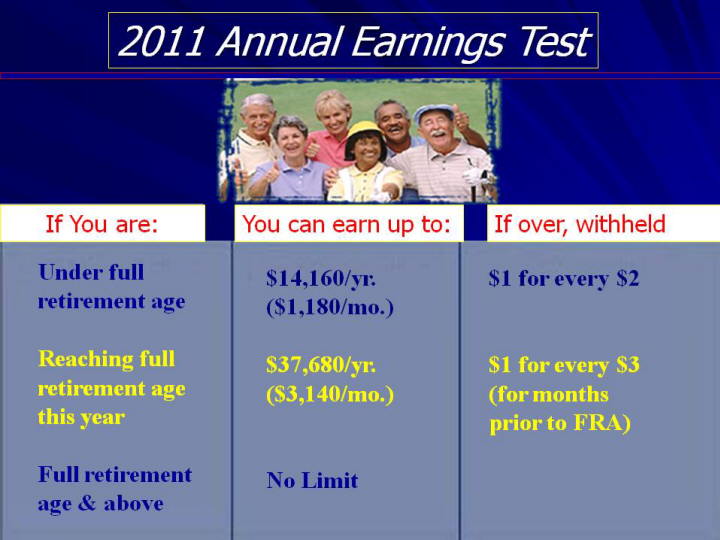 2011 Annual Earnings Test

| If You are: | You can earn up to: | If over, withheld |
|---|---|---|
| Under full retirement age | \$14,160/yr. (\$1,180/mo.) | \$1 for every \$2 |
| Reaching full retirement age this year | \$37,680/yr. (\$3,140/mo.) | \$1 for every \$3 (for months prior to FRA) |
| Full retirement age & above | No Limit | |